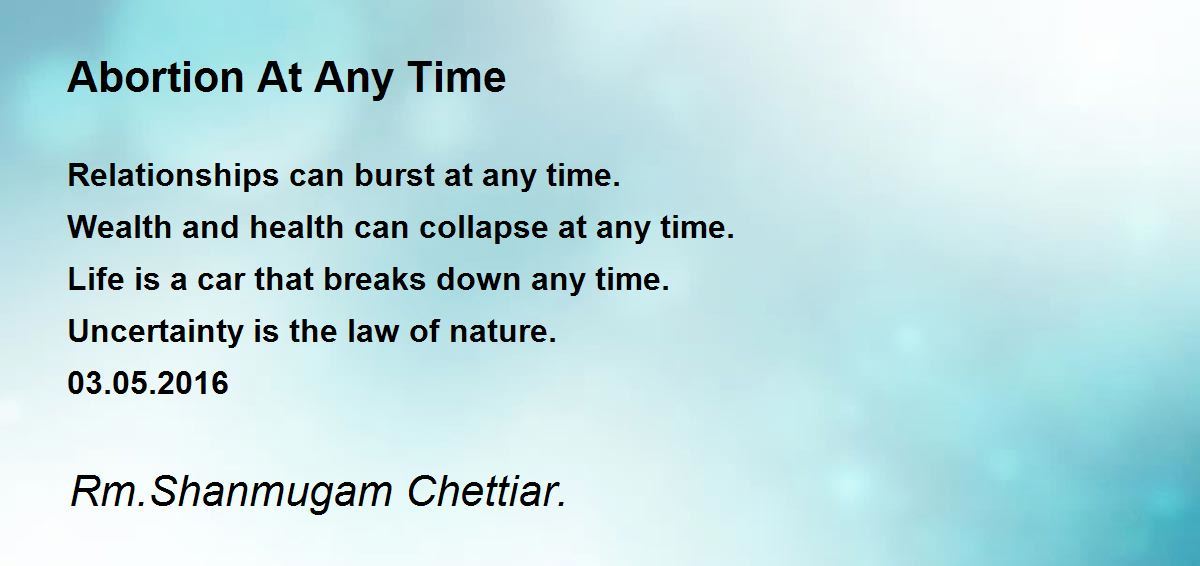 Abortion At Any Time

Relationships can burst at any time.
Wealth and health can collapse at any time.
Life is a car that breaks down any time.
Uncertainty is the law of nature.
03.05.2016

Rm.Shanmugam Chettiar.